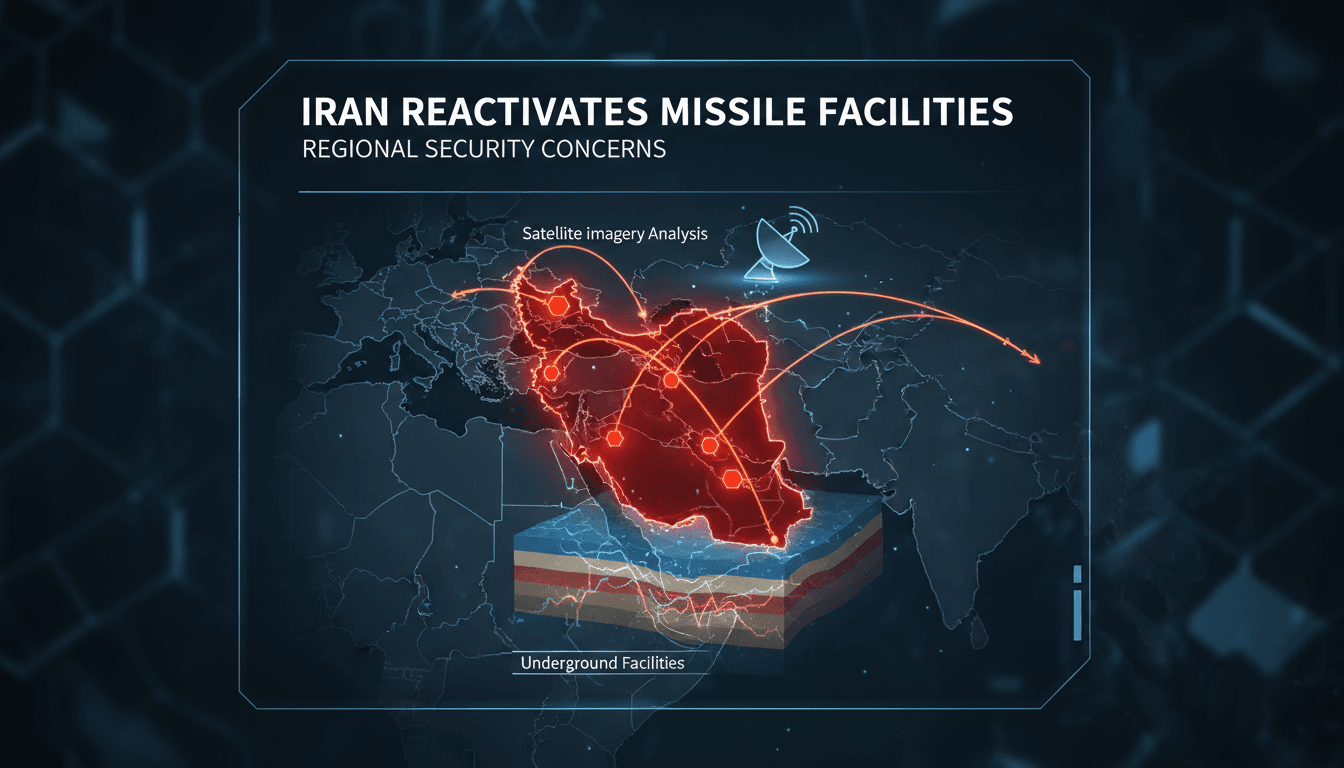 IRAN REACTIVATES MISSILE FACILITIES
REGIONAL SECURITY CONCERNS

Satellite imagery Analysis

Underground Facilities